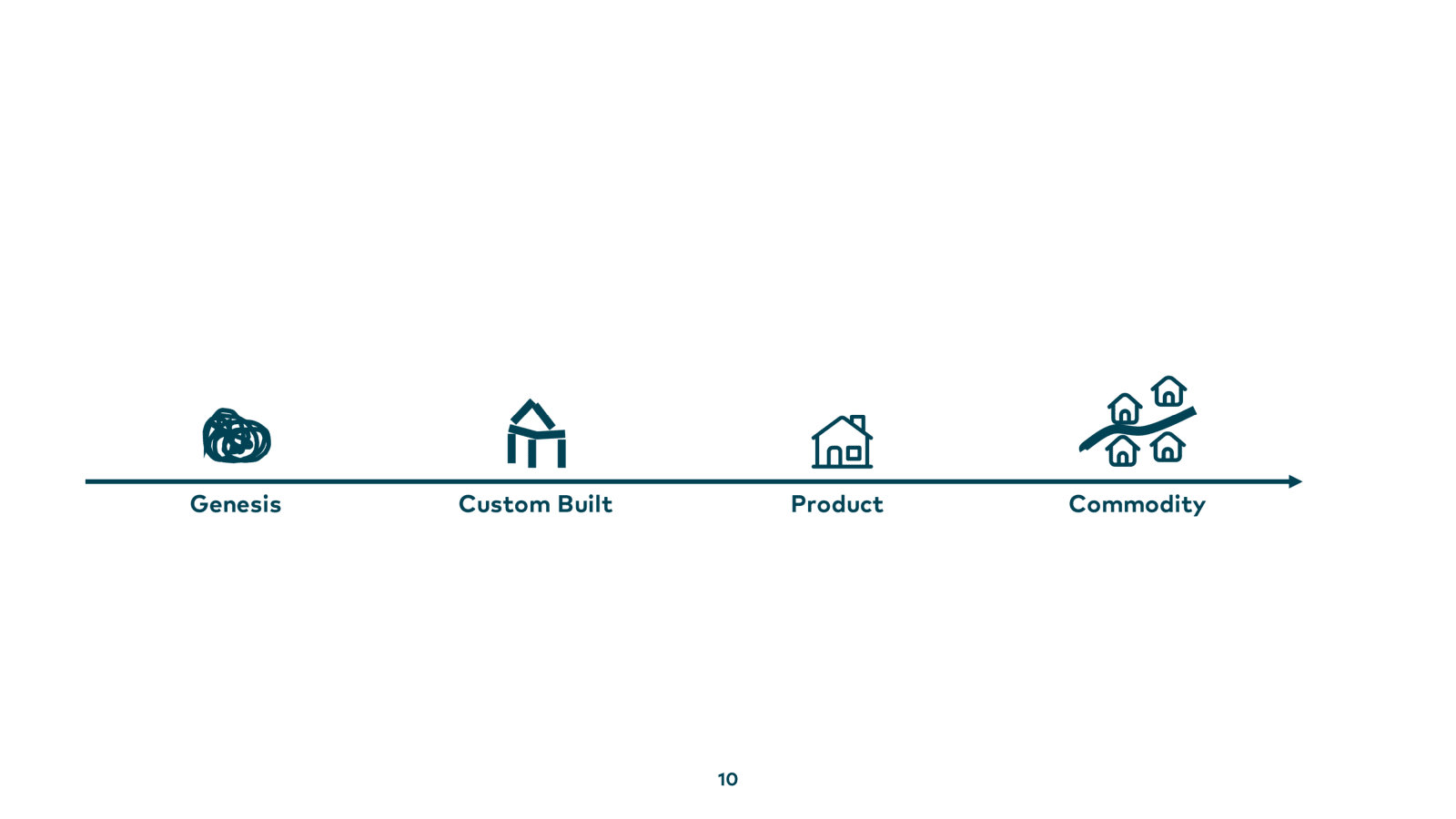 Genesis Custom Built Product Commodity

10